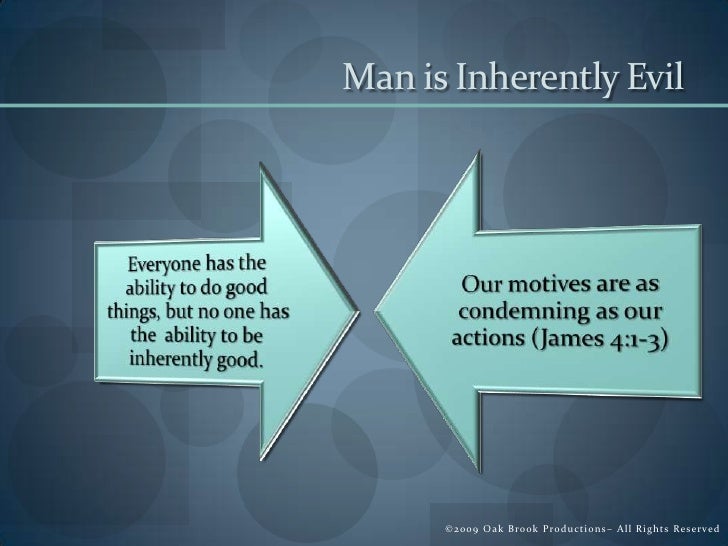 Man is Inherently Evil

Everyone has the ability to do good things, but no one has the ability to be inherently good.

Our motives are as condemning as our actions (James 4:1-3)

©2009 Oak Brook Productions– All Rights Reserved